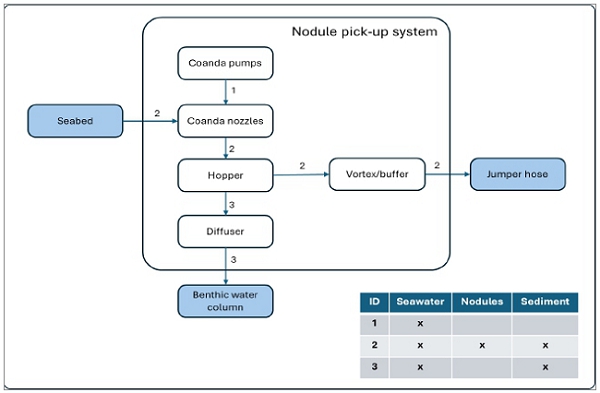 Nodule pick-up system

Coanda pumps

1

Seabed

2

Coanda nozzles

2

Hopper

2

Vortex/buffer

2

Jumper hose

3

Diffuser

3

Benthic water column

| ID | Seawater | Nodules | Sediment |
|---|---|---|---|
| 1 | x | | |
| 2 | x | x | x |
| 3 | x | | x |